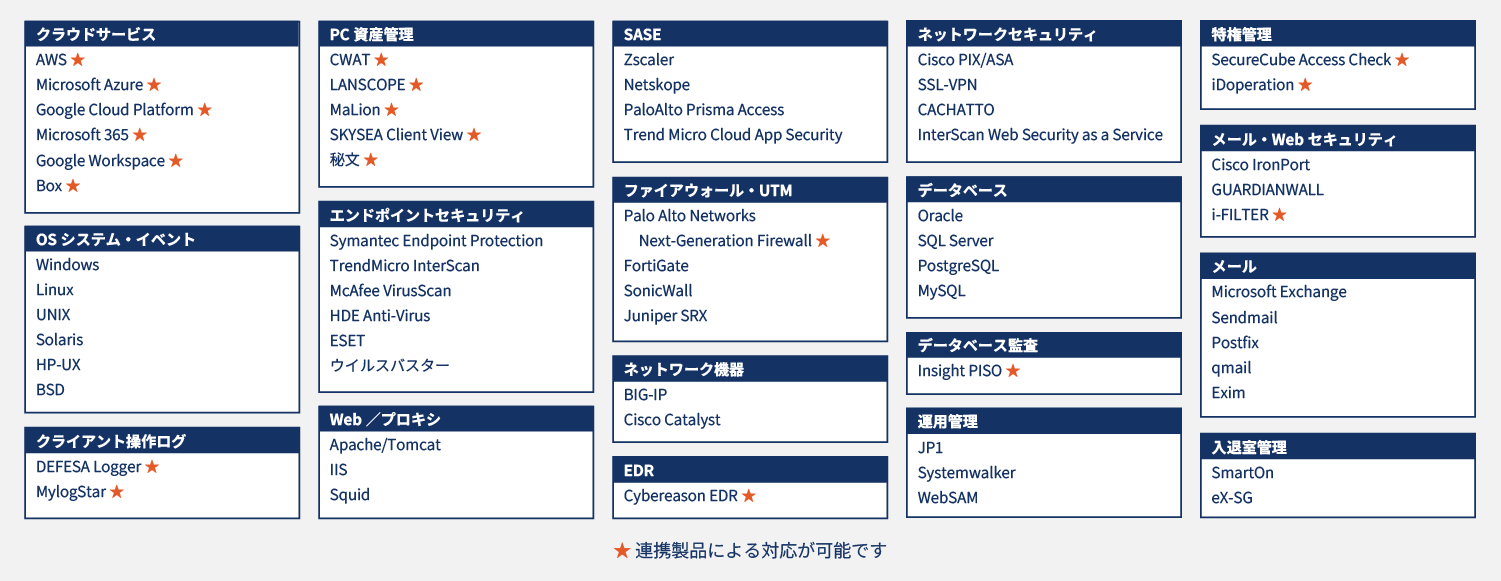 クラウドサービス
AWS ★
Microsoft Azure ★
Google Cloud Platform ★
Microsoft 365 ★
Google Workspace ★
Box ★

OS システム・イベント
Windows
Linux
UNIX
Solaris
HP-UX
BSD

クライアント操作ログ
DEFESA Logger ★
MylogStar ★

PC 資産管理
CWAT ★
LANSCOPE ★
MaLion ★
SKYSEA Client View ★
秘文 ★

エンドポイントセキュリティ
Symantec Endpoint Protection
TrendMicro InterScan
McAfee VirusScan
HDE Anti-Virus
ESET
ウイルスバスター

Web ／プロキシ
Apache/Tomcat
IIS
Squid

SASE
Zscaler
Netskope
PaloAlto Prisma Access
Trend Micro Cloud App Security

ファイアウォール・UTM
Palo Alto Networks
Next-Generation Firewall ★
FortiGate
SonicWall
Juniper SRX

ネットワーク機器
BIG-IP
Cisco Catalyst

EDR
Cybereason EDR ★

ネットワークセキュリティ
Cisco PIX/ASA
SSL-VPN
CACHATTO
InterScan Web Security as a Service

データベース
Oracle
SQL Server
PostgreSQL
MySQL

データベース監査
Insight PISO ★

運用管理
JP1
Systemwalker
WebSAM

特権管理
SecureCube Access Check ★
iDoperation ★

メール・Web セキュリティ
Cisco IronPort
GUARDIANWALL
i-FILTER ★

メール
Microsoft Exchange
Sendmail
Postfix
qmail
Exim

入退室管理
SmartOn
eX-SG

★ 連携製品による対応が可能です